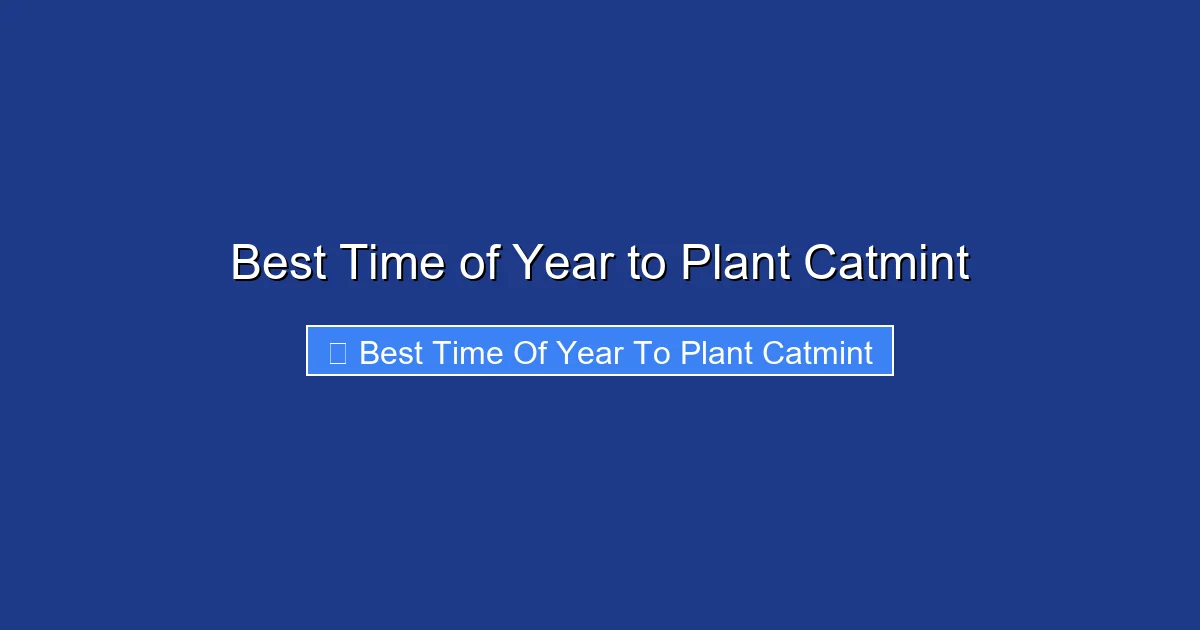 Best Time of Year to Plant Catmint

Best Time Of Year To Plant Catmint